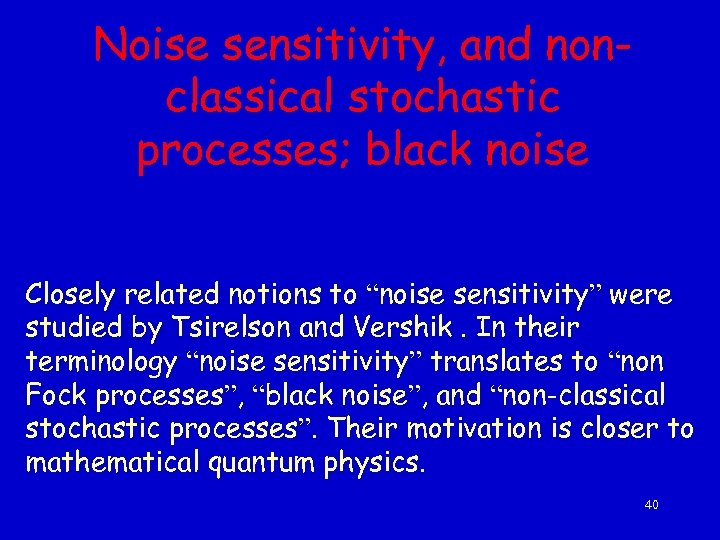 Noise sensitivity, and non-classical stochastic processes; black noise

Closely related notions to “noise sensitivity” were studied by Tsirelson and Vershik . In their terminology “noise sensitivity” translates to “non Fock processes”, “black noise”, and “non-classical stochastic processes”. Their motivation is closer to mathematical quantum physics.

40